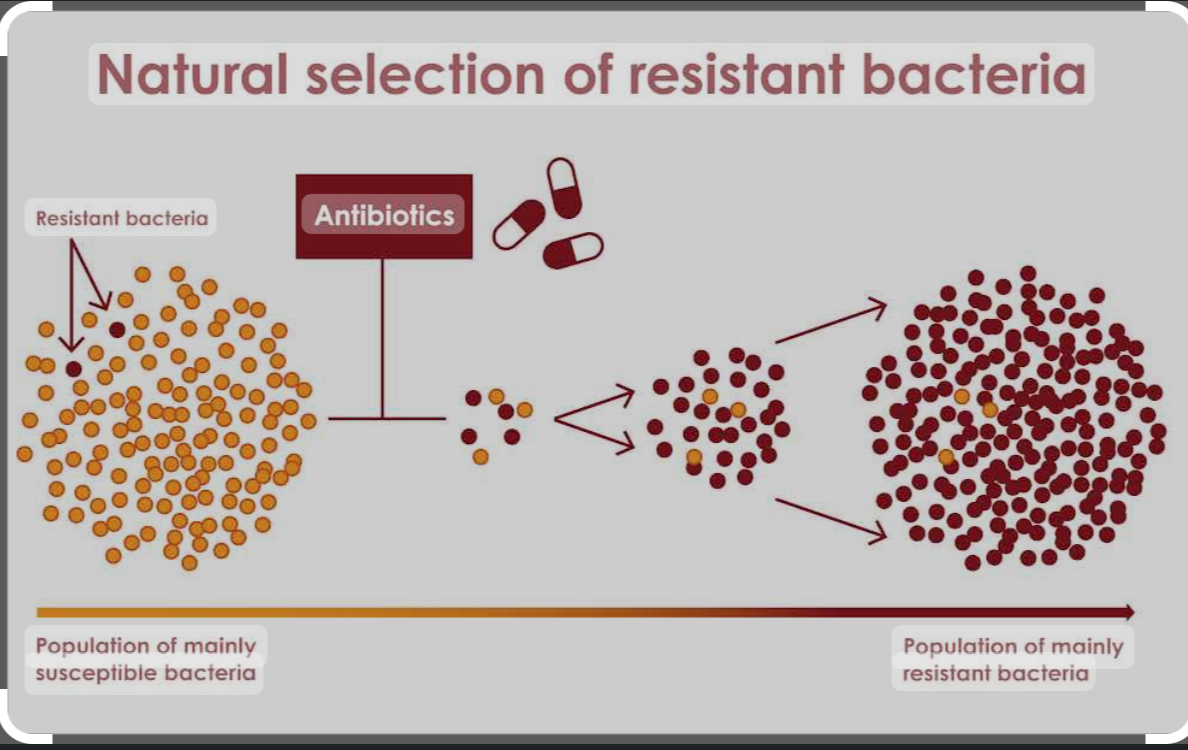 Natural selection of resistant bacteria

Resistant bacteria

Antibiotics

Population of mainly susceptible bacteria

Population of mainly resistant bacteria